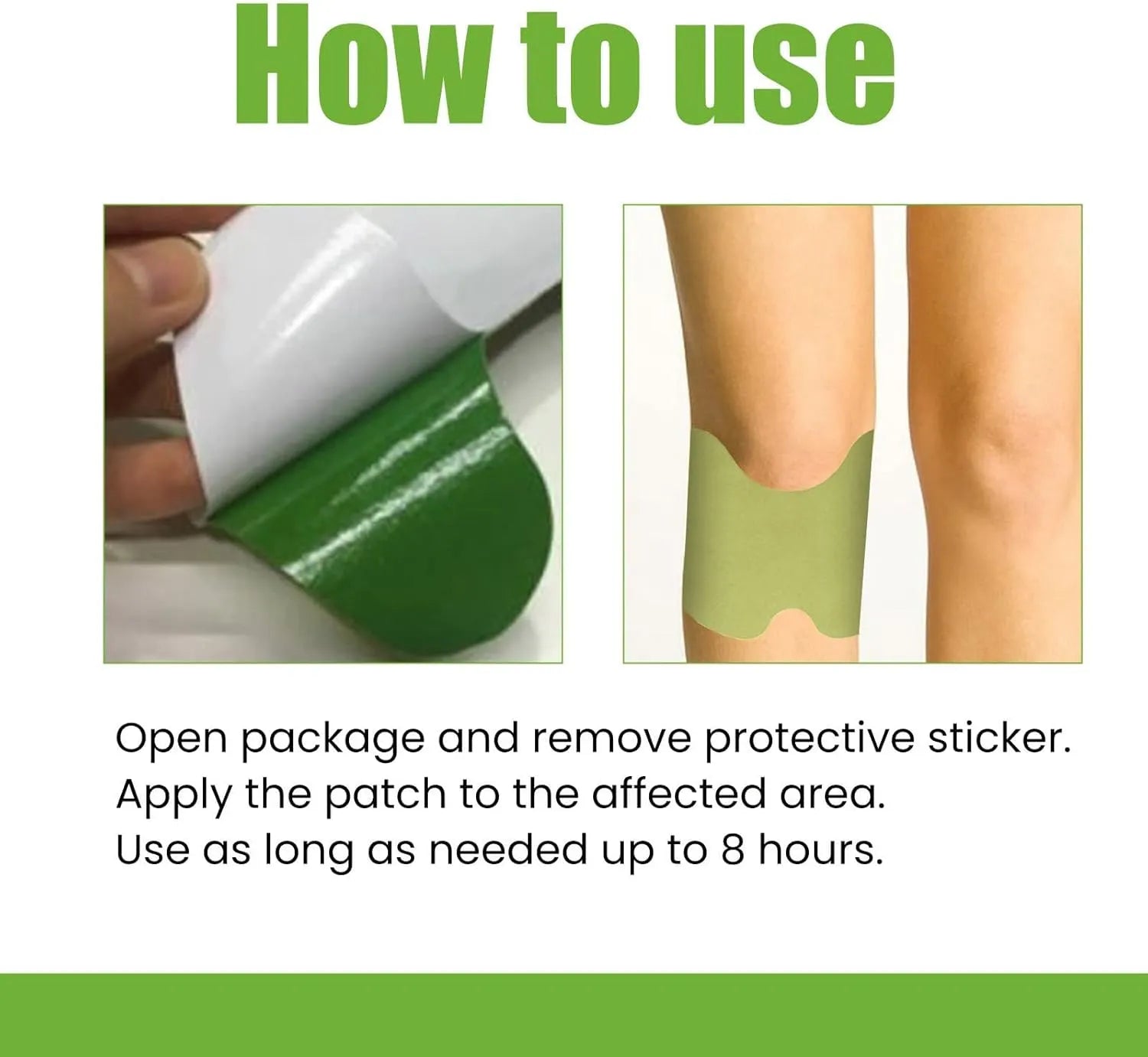 How to use

Open package and remove protective sticker.
Apply the patch to the affected area.
Use as long as needed up to 8 hours.